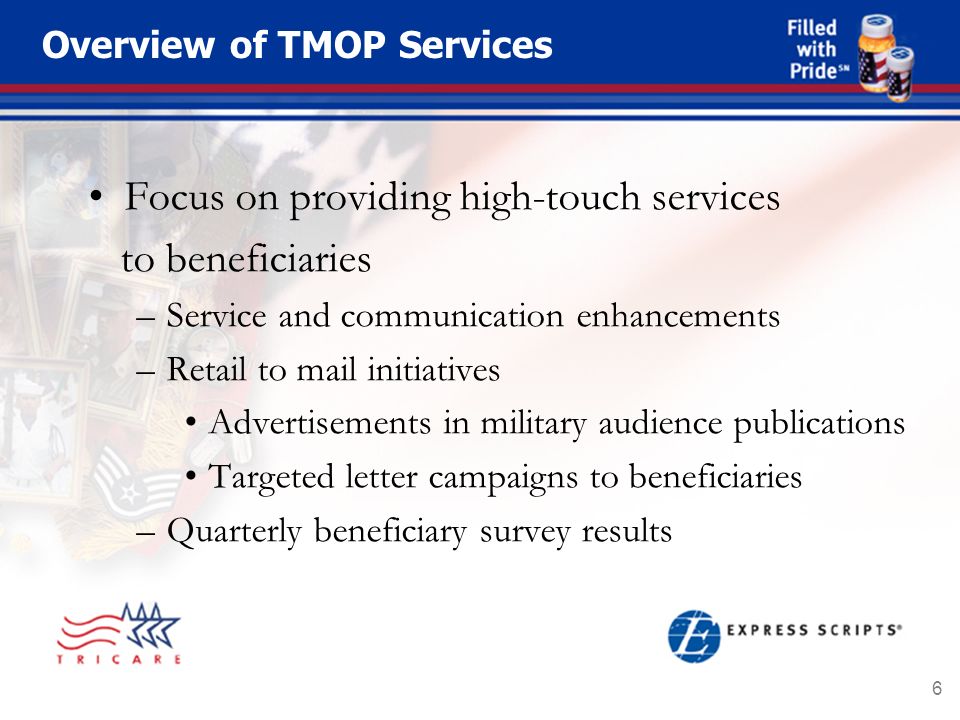 Overview of TMOP Services

Filled with Pride℠

• Focus on providing high-touch services to beneficiaries
– Service and communication enhancements
– Retail to mail initiatives
• Advertisements in military audience publications
• Targeted letter campaigns to beneficiaries
– Quarterly beneficiary survey results

TRICARE

EXPRESS SCRIPTS®

6